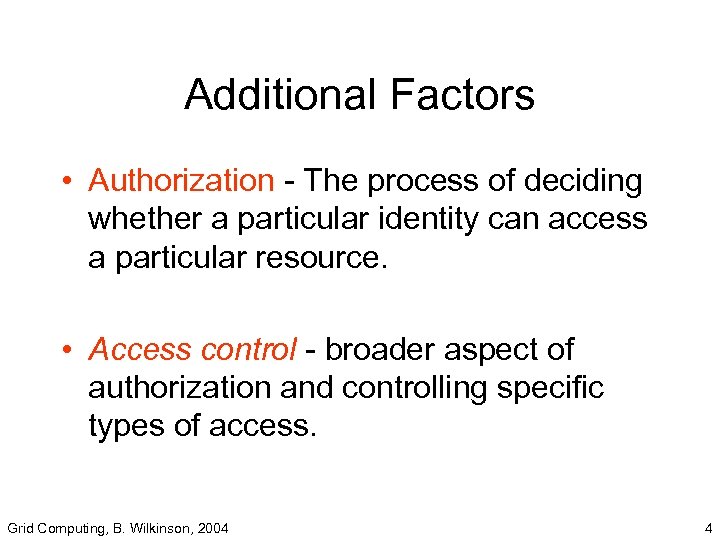 Additional Factors

• Authorization - The process of deciding whether a particular identity can access a particular resource.

• Access control - broader aspect of authorization and controlling specific types of access.

Grid Computing, B. Wilkinson, 2004

4